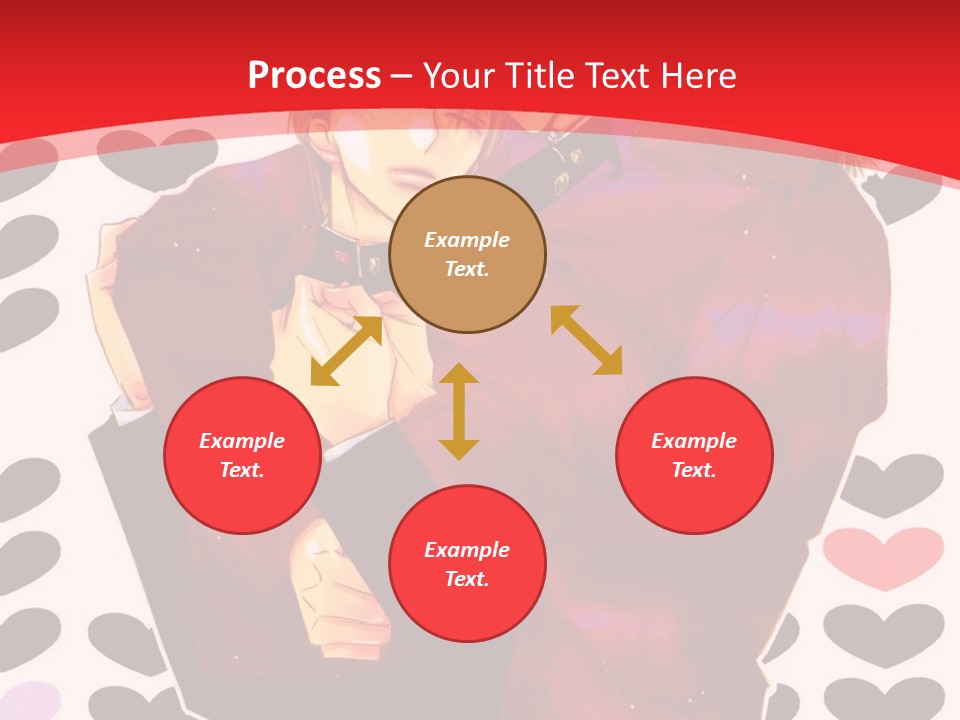 Process – Your Title Text Here

Example Text.

Example Text.

Example Text.

Example Text.